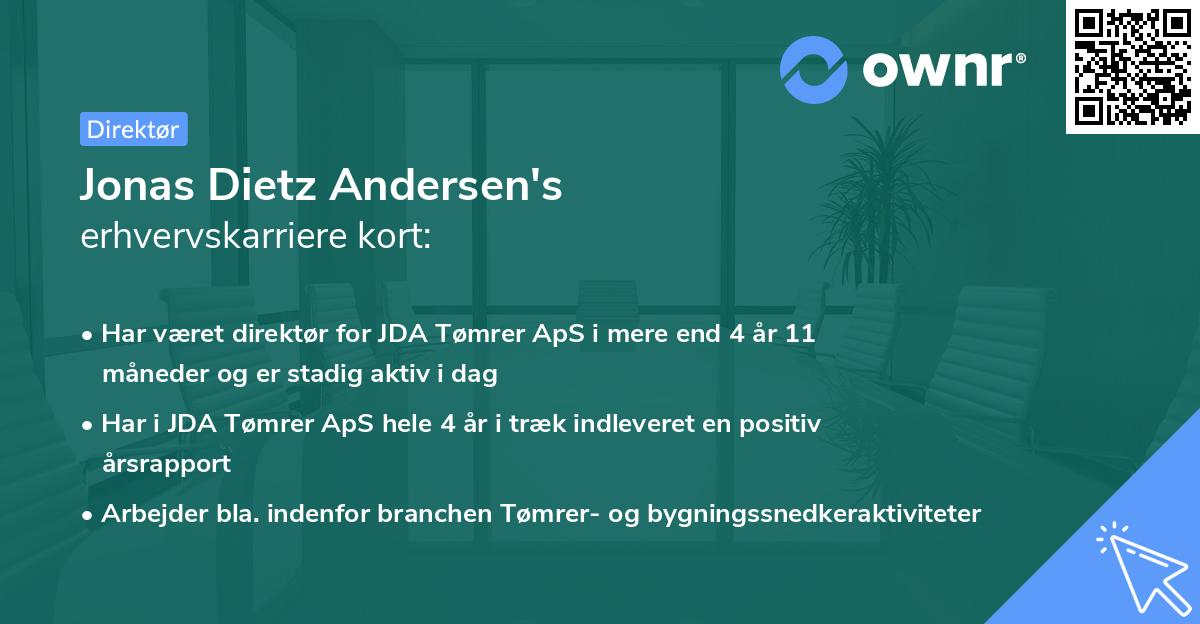 ownr®

Direktør

Jonas Dietz Andersen's
erhvervskarriere kort:

• Har været direktør for JDA Tømrer ApS i mere end 4 år 11 måneder og er stadig aktiv i dag

• Har i JDA Tømrer ApS hele 4 år i træk indleveret en positiv årsrapport

• Arbejder bla. indenfor branchen Tømrer- og bygningssnedkeraktiviteter